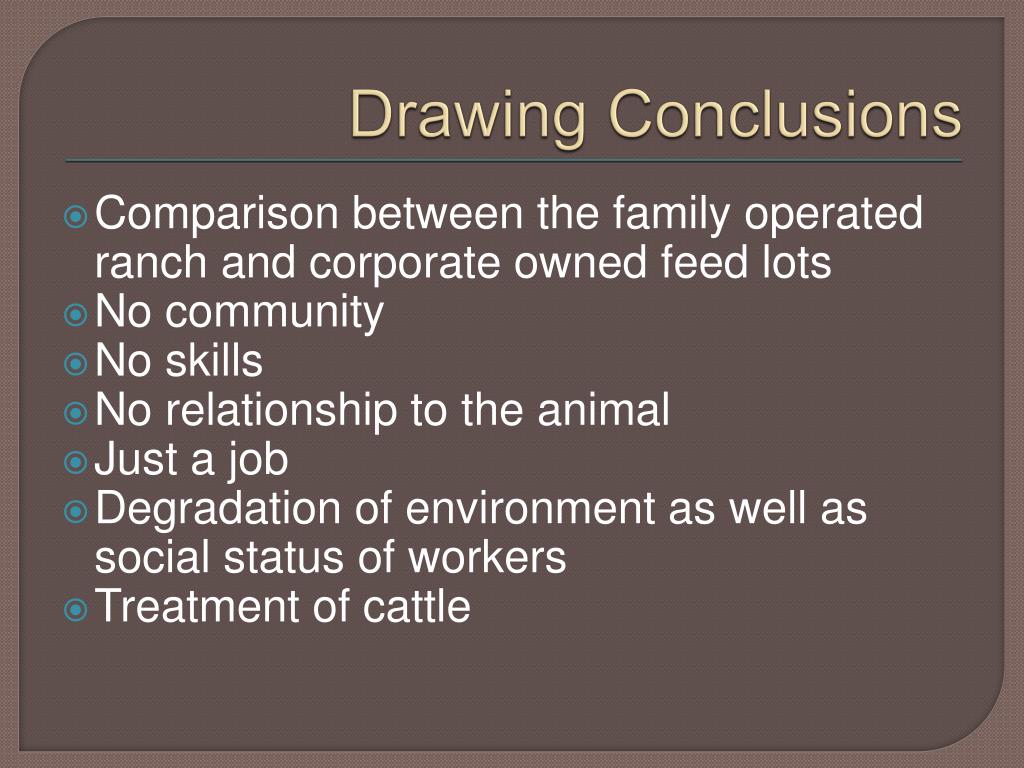 Drawing Conclusions

Comparison between the family operated ranch and corporate owned feed lots
No community
No skills
No relationship to the animal
Just a job
Degradation of environment as well as social status of workers
Treatment of cattle